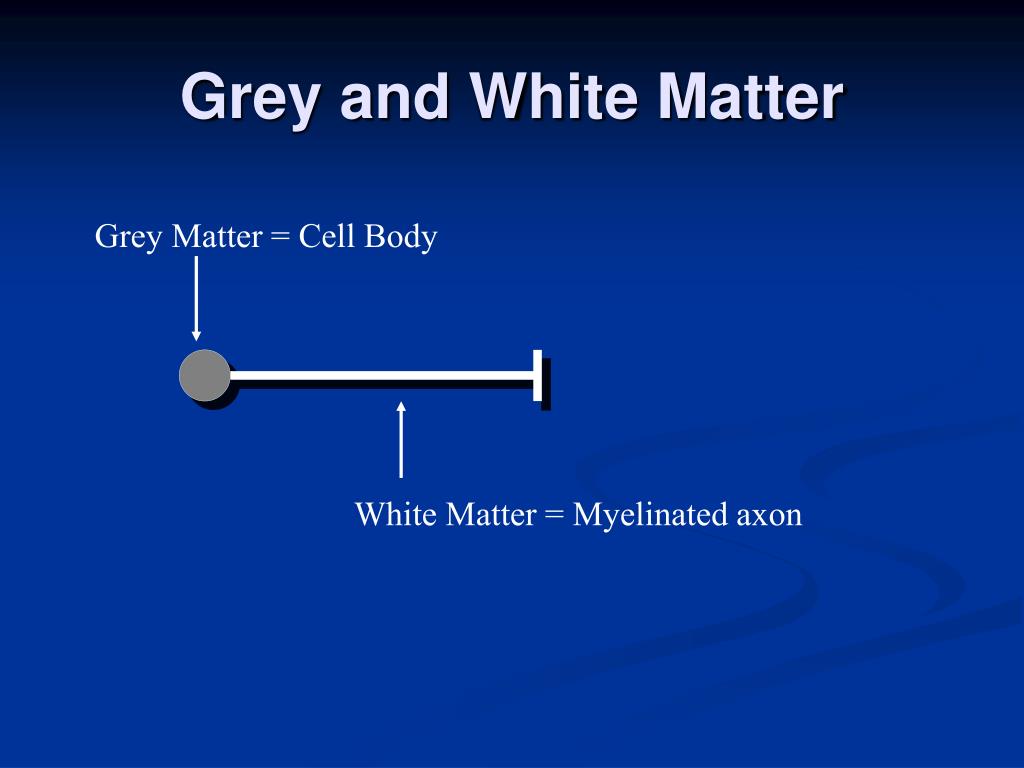 Grey and White Matter

Grey Matter = Cell Body

White Matter = Myelinated axon